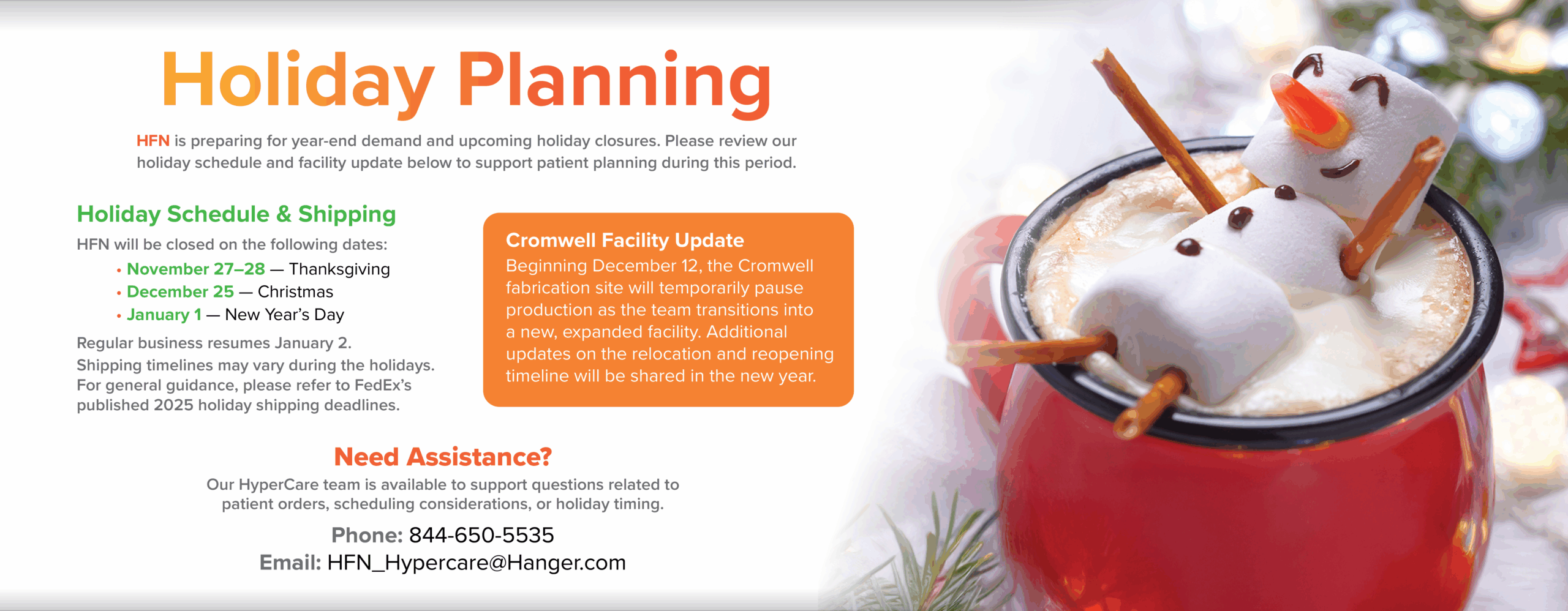 Holiday Planning

HFN is preparing for year-end demand and upcoming holiday closures. Please review our holiday schedule and facility update below to support patient planning during this period.

Holiday Schedule & Shipping

HFN will be closed on the following dates:

• November 27–28 — Thanksgiving
• December 25 — Christmas
• January 1 — New Year's Day

Regular business resumes January 2.
Shipping timelines may vary during the holidays. For general guidance, please refer to FedEx's published 2025 holiday shipping deadlines.

Cromwell Facility Update
Beginning December 12, the Cromwell fabrication site will temporarily pause production as the team transitions into a new, expanded facility. Additional updates on the relocation and reopening timeline will be shared in the new year.

Need Assistance?
Our HyperCare team is available to support questions related to patient orders, scheduling considerations, or holiday timing.

Phone: 844-650-5535
Email: HFN_Hypercare@Hanger.com